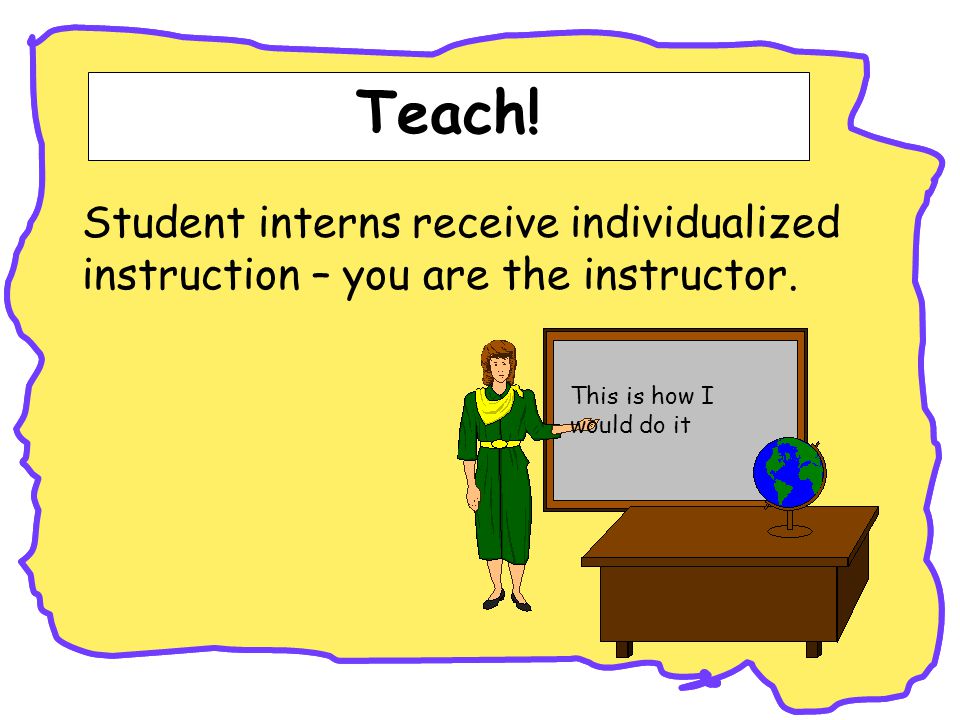 Teach!

Student interns receive individualized instruction – you are the instructor.

This is how I would do it